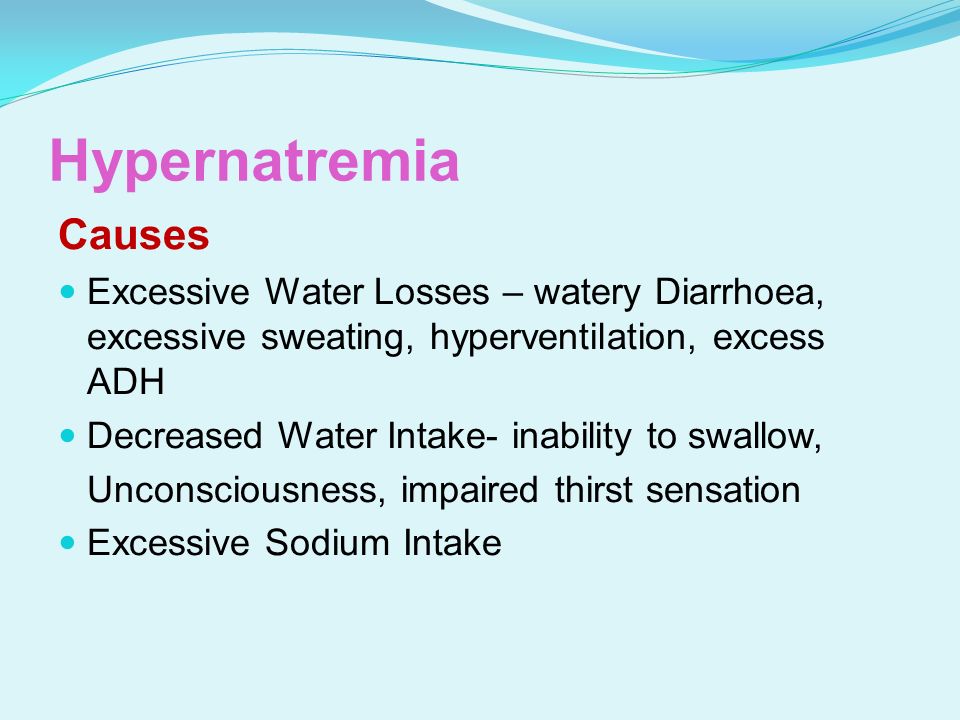 Hypernatremia

Causes

- Excessive Water Losses – watery Diarrhoea, excessive sweating, hyperventilation, excess ADH
- Decreased Water Intake- inability to swallow, Unconsciousness, impaired thirst sensation
- Excessive Sodium Intake